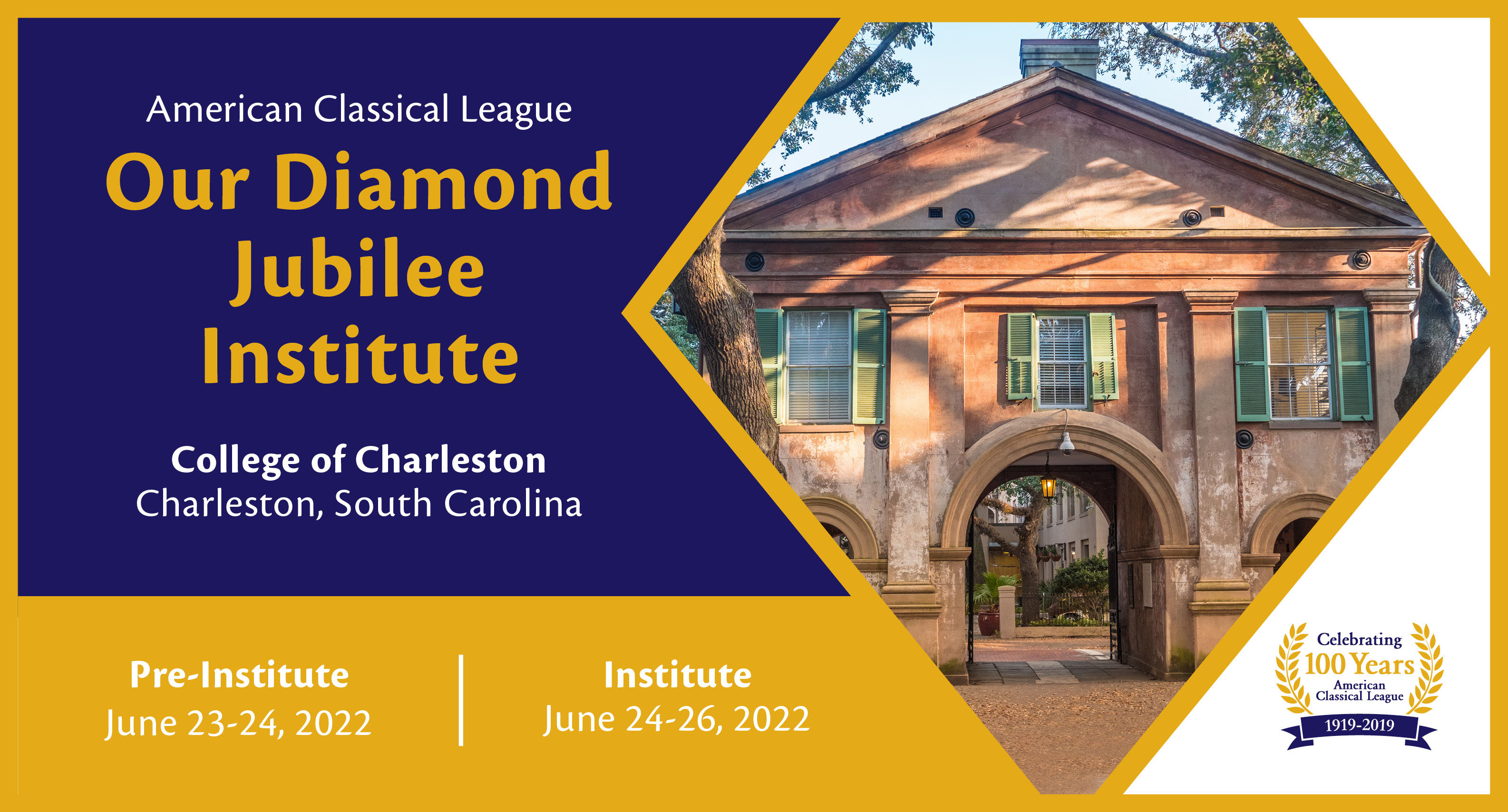 American Classical League

Our Diamond Jubilee Institute

College of Charleston
Charleston, South Carolina

Pre-Institute
June 23-24, 2022

Institute
June 24-26, 2022

Celebrating
100 Years
American Classical League
1919-2019